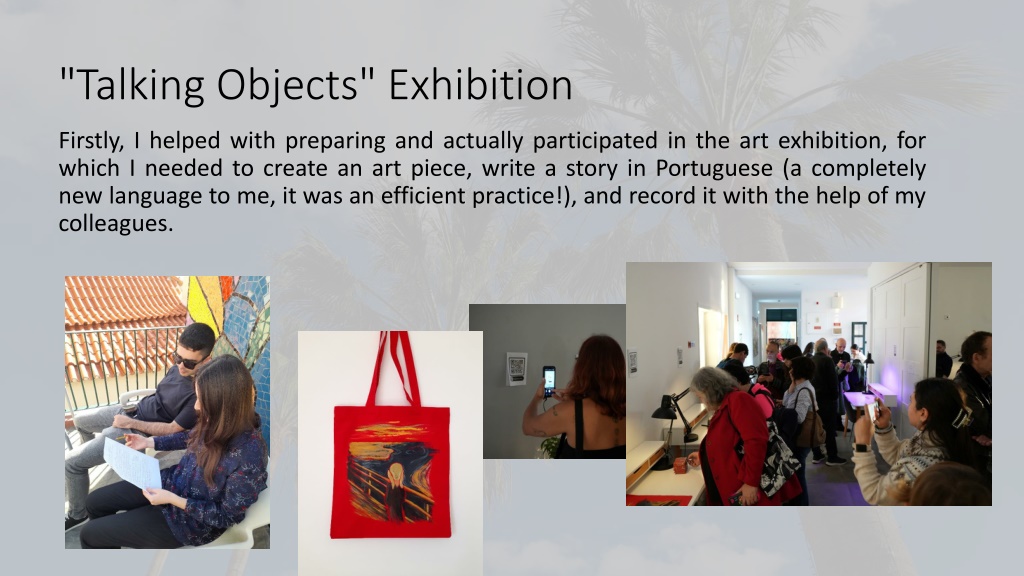 "Talking Objects" Exhibition

Firstly, I helped with preparing and actually participated in the art exhibition, for which I needed to create an art piece, write a story in Portuguese (a completely new language to me, it was an efficient practice!), and record it with the help of my colleagues.